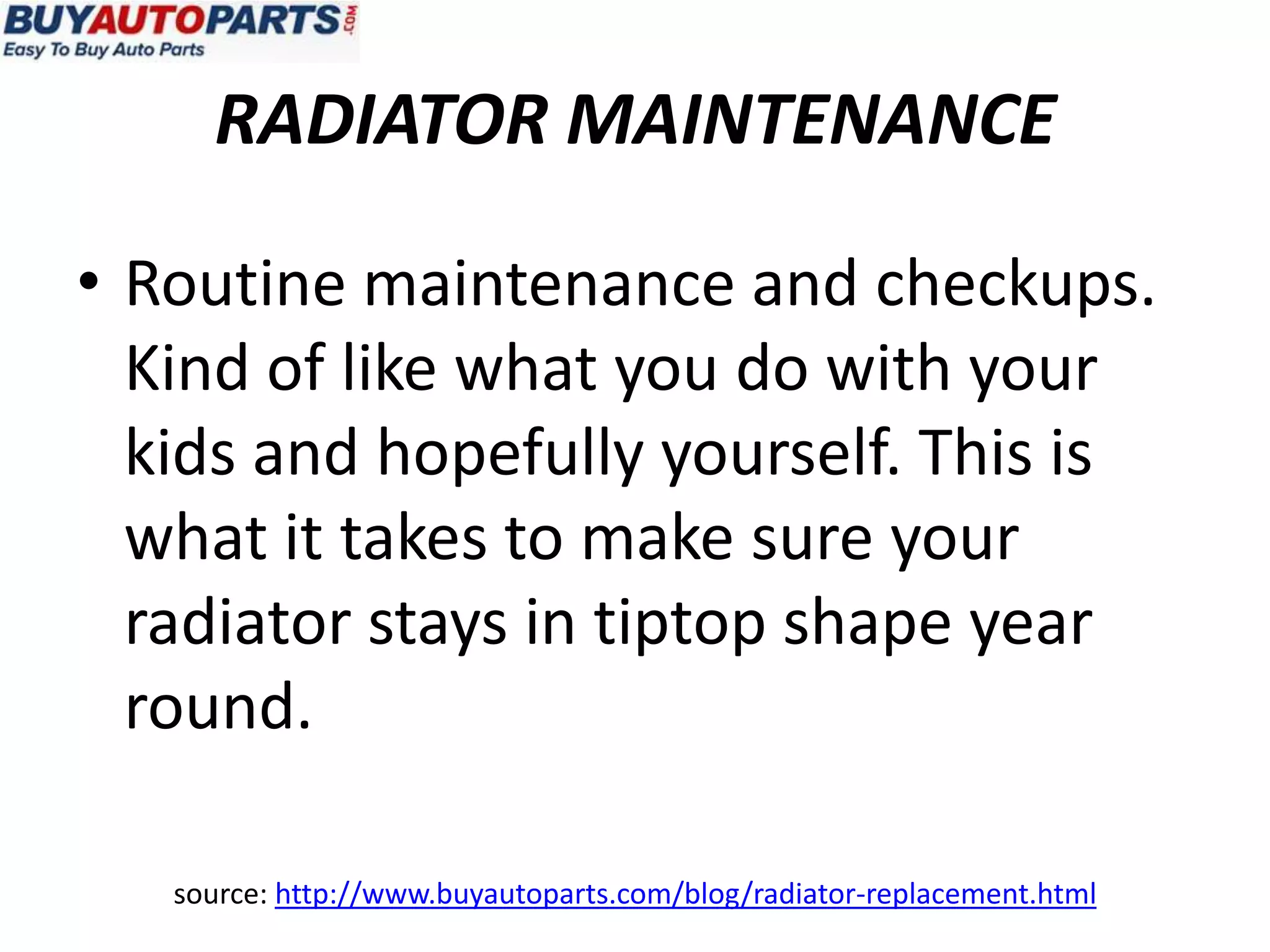 BUYAUTOPARTS.COM
Easy To Buy Auto Parts

RADIATOR MAINTENANCE

• Routine maintenance and checkups. Kind of like what you do with your kids and hopefully yourself. This is what it takes to make sure your radiator stays in tiptop shape year round.

source: http://www.buyautoparts.com/blog/radiator-replacement.html